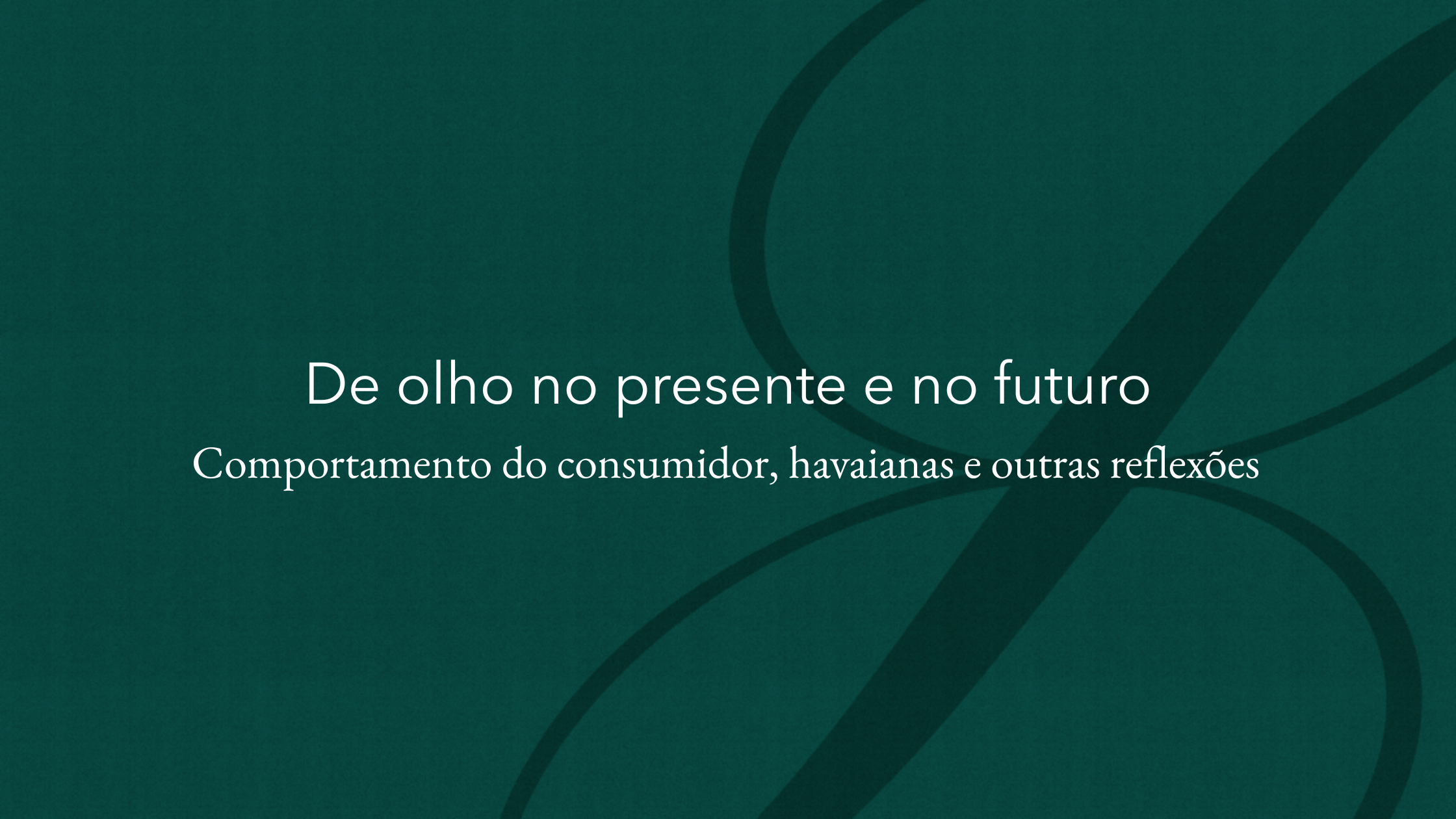 De olho no presente e no futuro

Comportamento do consumidor, havaianas e outras reflexões